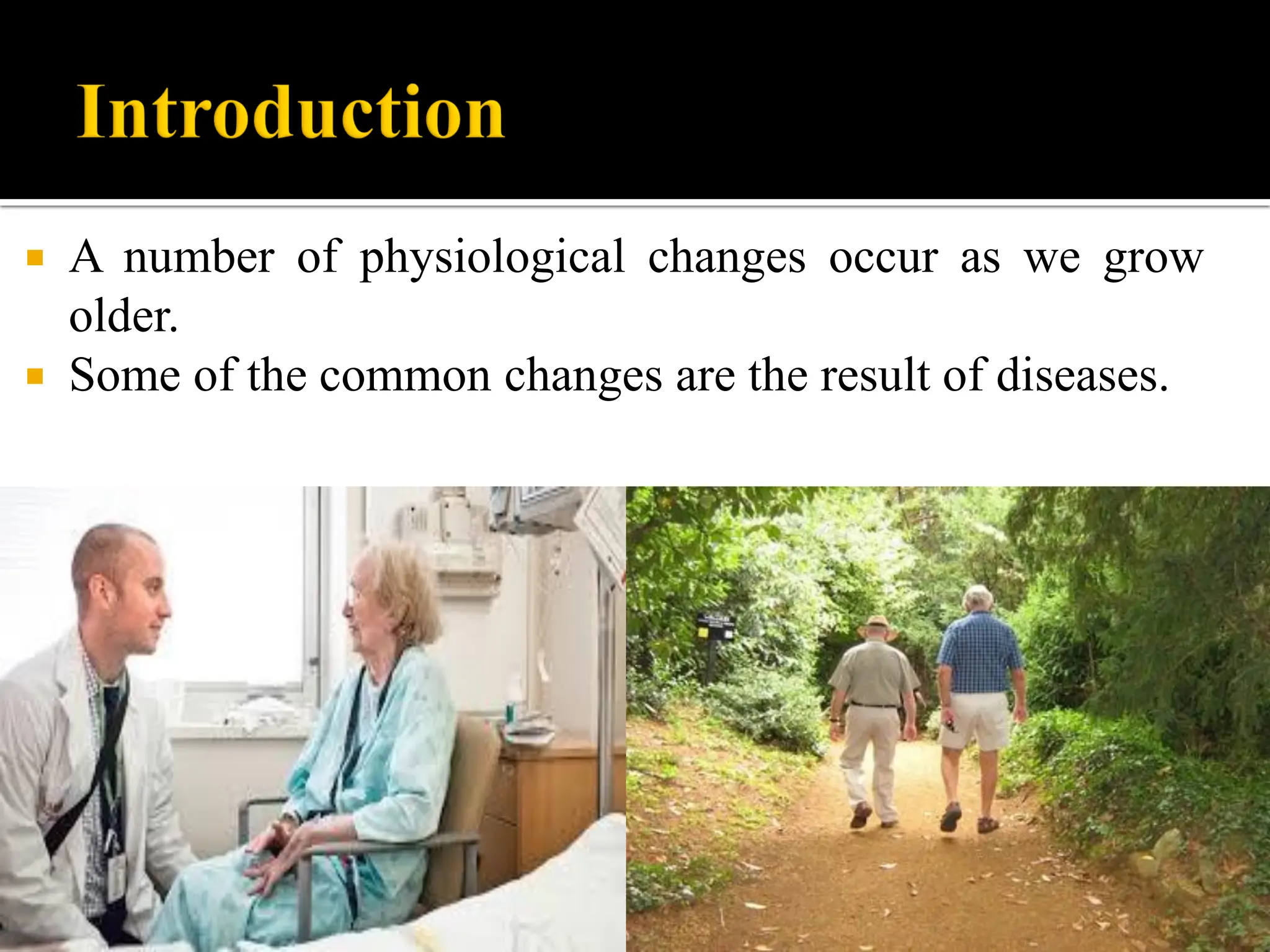 Introduction

▪ A number of physiological changes occur as we grow older.
▪ Some of the common changes are the result of diseases.